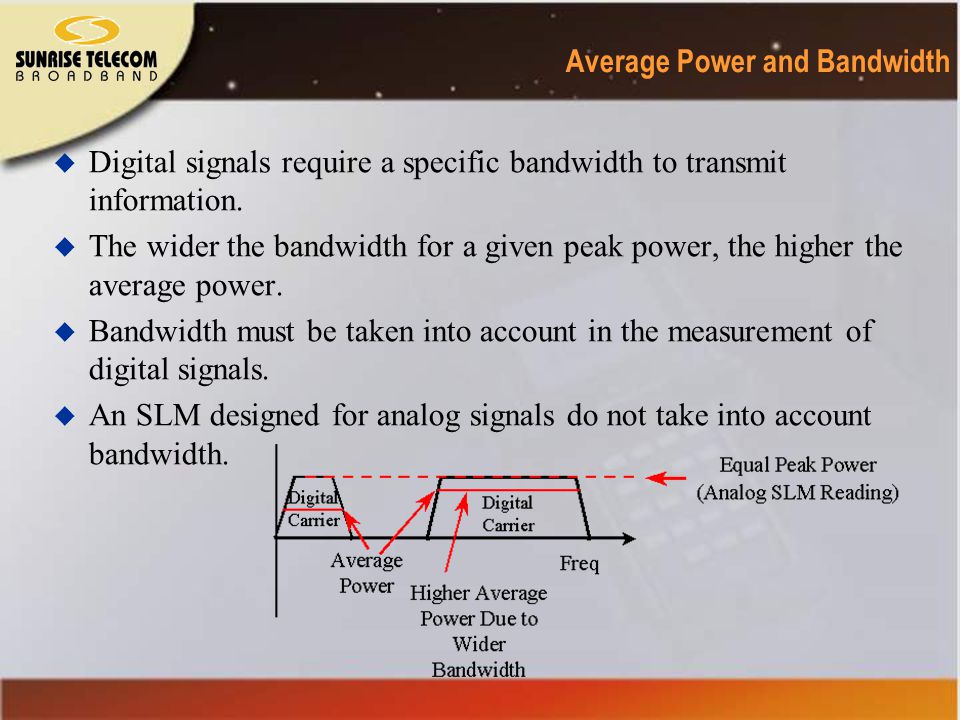 SUNRISE TELECOM
BROADBAND

Average Power and Bandwidth

◆ Digital signals require a specific bandwidth to transmit information.

◆ The wider the bandwidth for a given peak power, the higher the average power.

◆ Bandwidth must be taken into account in the measurement of digital signals.

◆ An SLM designed for analog signals do not take into account bandwidth.

Digital Carrier

Digital Carrier

Equal Peak Power (Analog SLM Reading)

Average Power

Freq

Higher Average Power Due to Wider Bandwidth